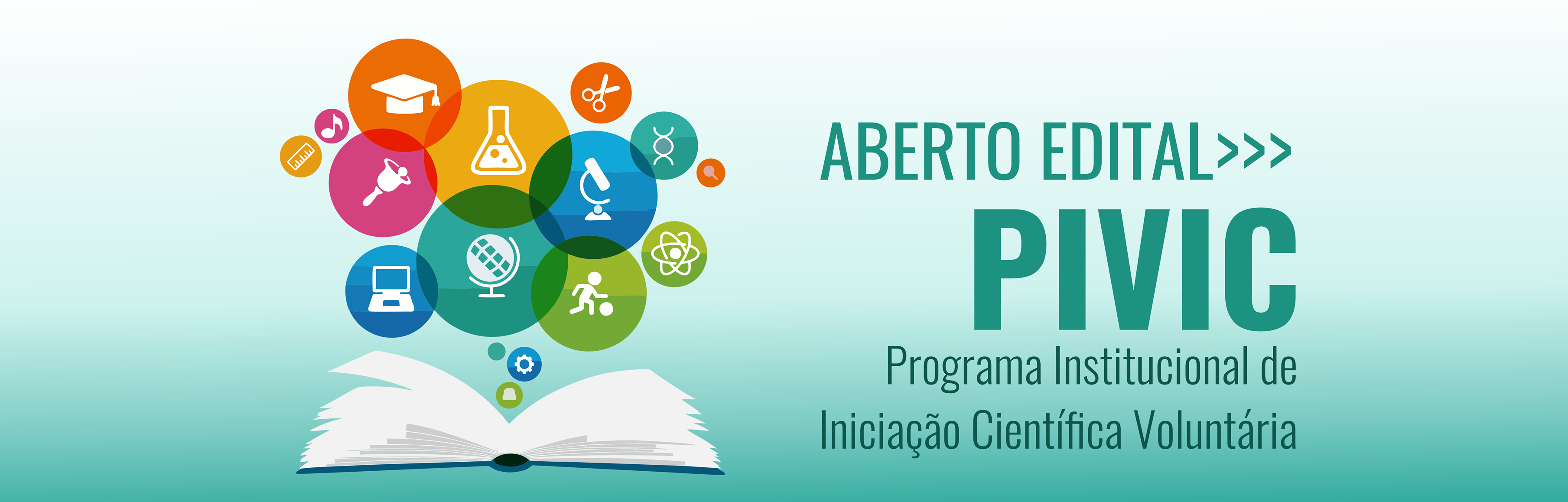 ABERTO EDITAL>>>

PIVIC

Programa Institucional de Iniciação Científica Voluntária